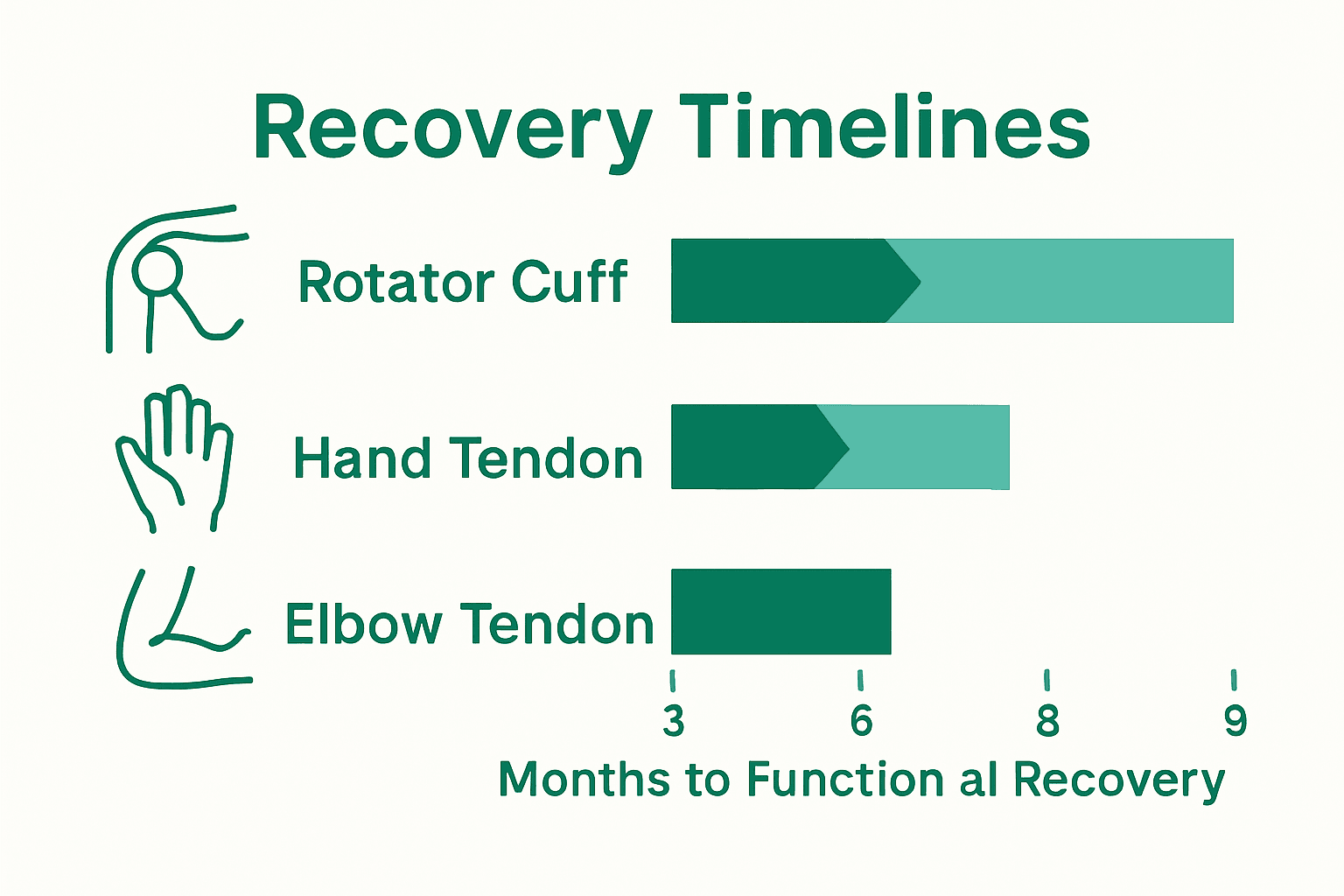 Recovery Timelines

Rotator Cuff

Hand Tendon

Elbow Tendon

3 6 8 9

Months to Function al Recovery